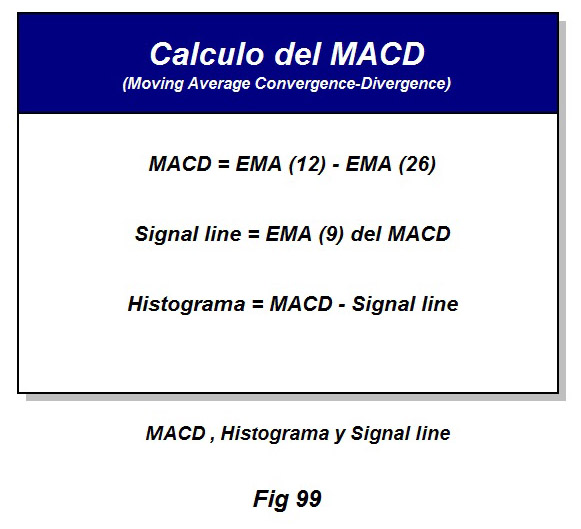 Calculo del MACD
(Moving Average Convergence-Divergence)

MACD = EMA (12) - EMA (26)

Signal line = EMA (9) del MACD

Histograma = MACD - Signal line

MACD , Histograma y Signal line

Fig 99